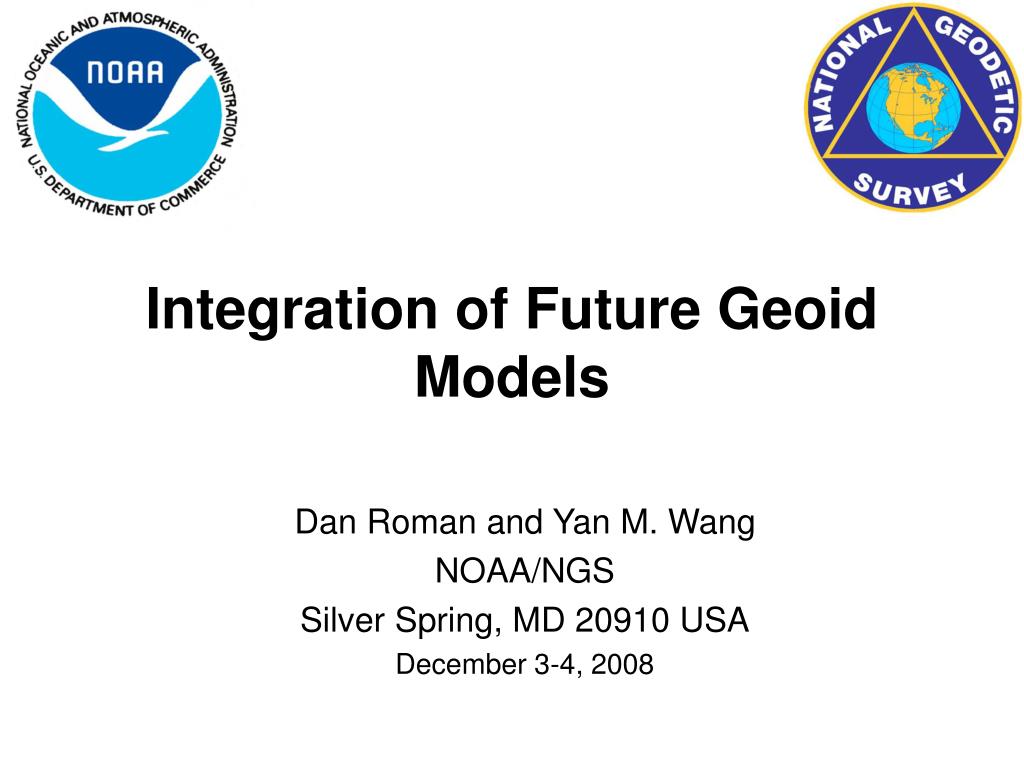 NATIONAL OCEANIC AND ATMOSPHERIC ADMINISTRATION
NOAA
U.S. DEPARTMENT OF COMMERCE

NATIONAL GEODETIC SURVEY

Integration of Future Geoid Models

Dan Roman and Yan M. Wang
NOAA/NGS
Silver Spring, MD 20910 USA
December 3-4, 2008